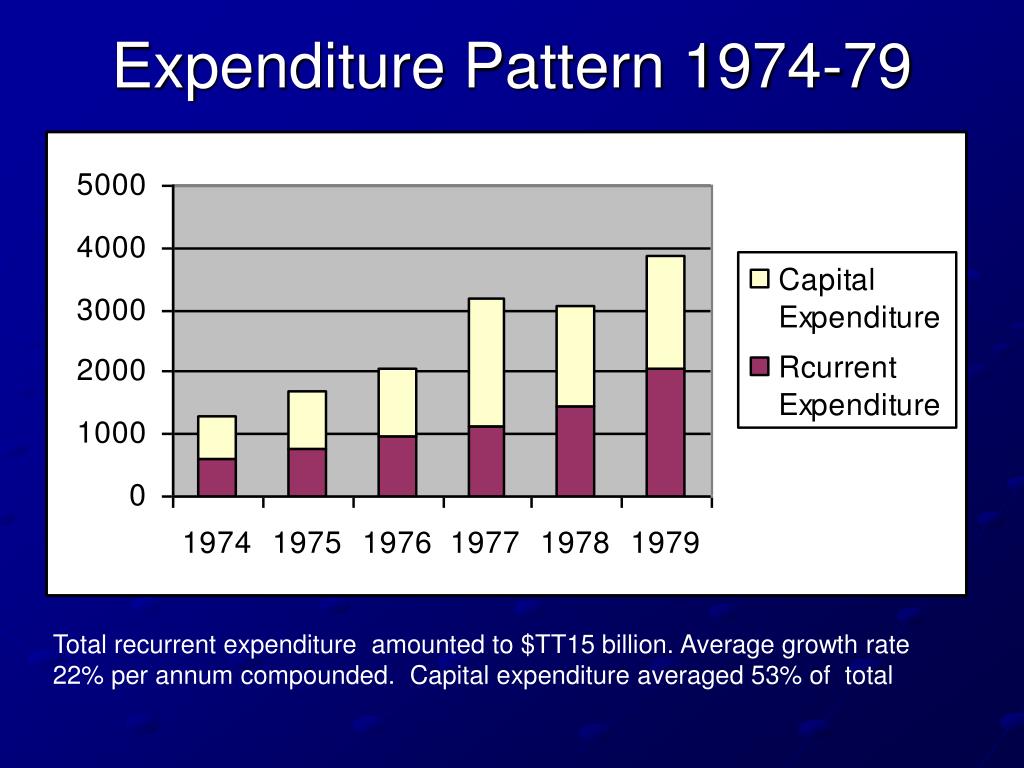 Expenditure Pattern 1974-79

5000
4000
3000
2000
1000
0

1974 1975 1976 1977 1978 1979

Capital Expenditure
Rcurrent Expenditure

Total recurrent expenditure amounted to \$TT15 billion. Average growth rate 22% per annum compounded. Capital expenditure averaged 53% of total